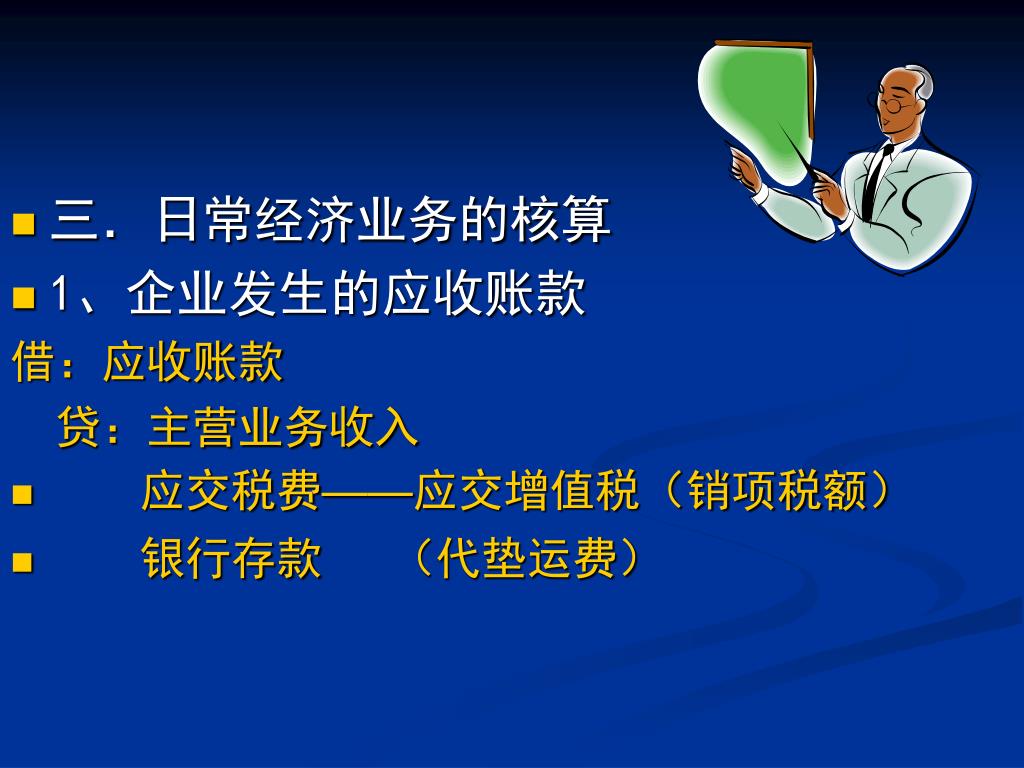 三．日常经济业务的核算

1、企业发生的应收账款

借：应收账款

贷：主营业务收入

应交税费——应交增值税（销项税额）

银行存款 （代垫运费）